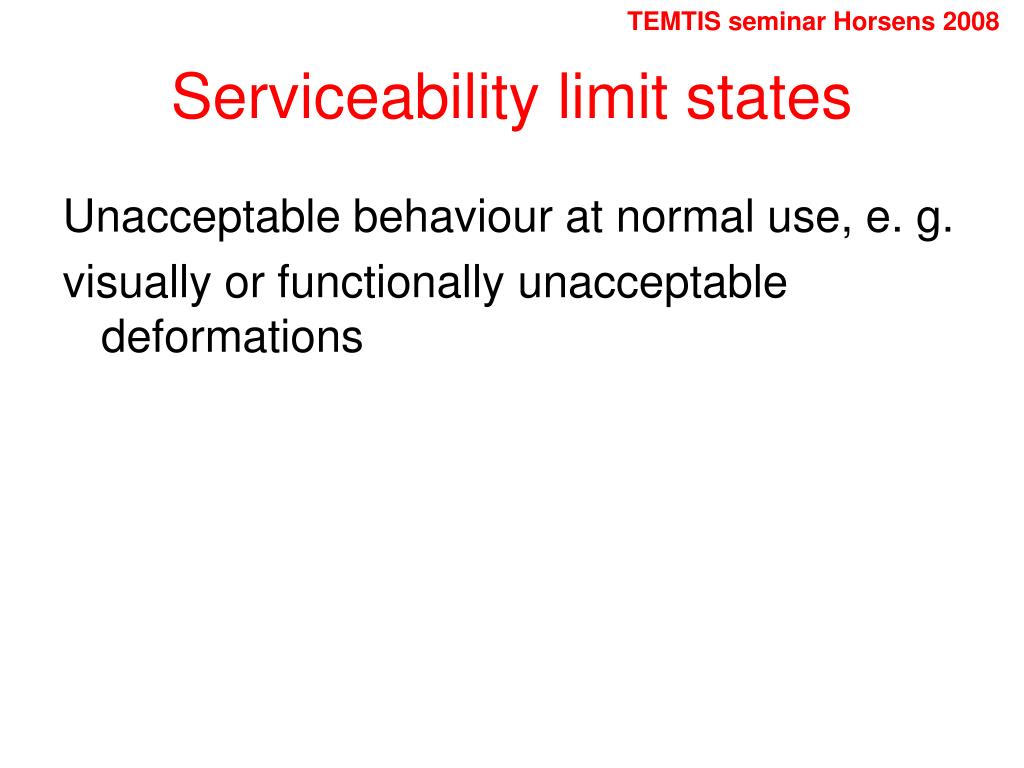 TEMTIS seminar Horsens 2008

Serviceability limit states

Unacceptable behaviour at normal use, e. g.

visually or functionally unacceptable deformations